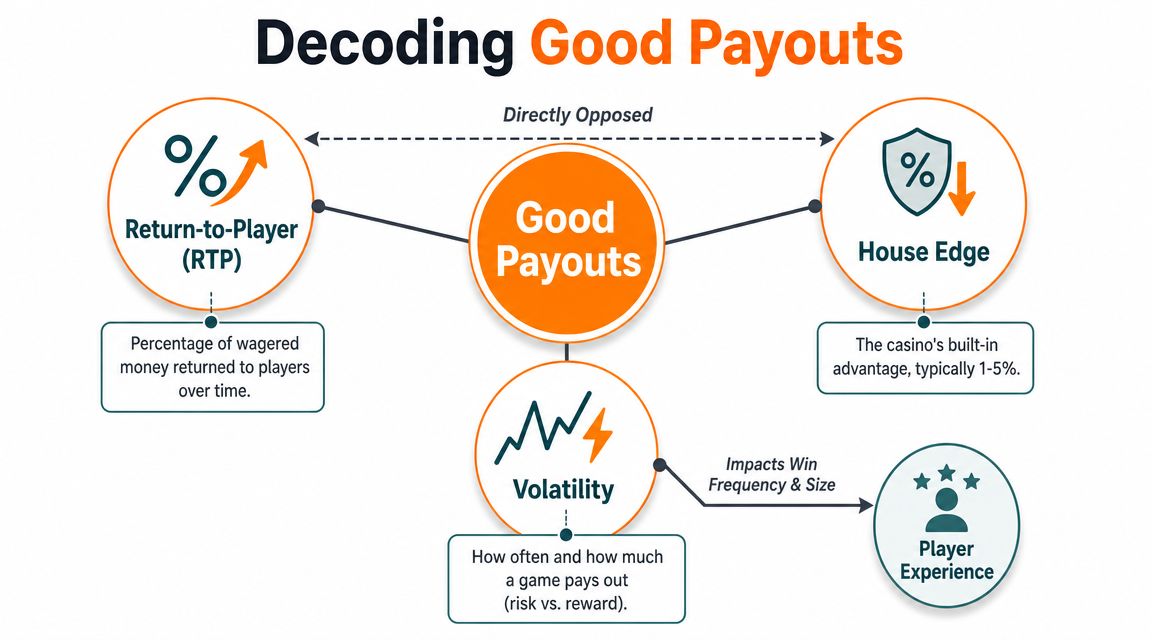 Decoding Good Payouts

Directly Opposed

%

Return-to-Player (RTP)

Percentage of wagered money returned to players over time.

Good Payouts

%

House Edge

The casino's built-in advantage, typically 1-5%.

Volatility

How often and how much a game pays out (risk vs. reward).

Impacts Win Frequency & Size

Player Experience